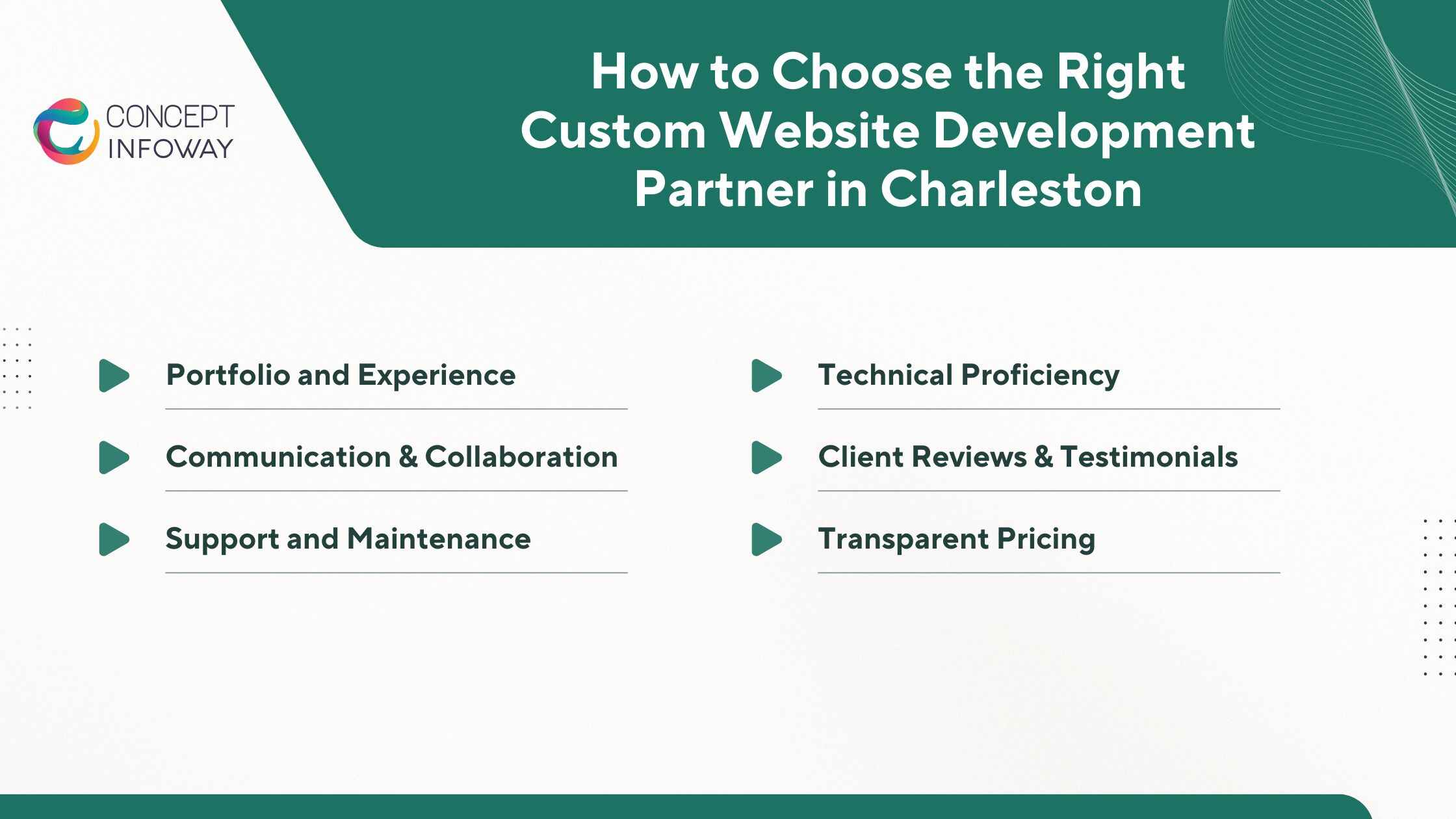 CONCEPT INFOWAY

How to Choose the Right Custom Website Development Partner in Charleston

Portfolio and Experience

Communication & Collaboration

Support and Maintenance

Technical Proficiency

Client Reviews & Testimonials

Transparent Pricing